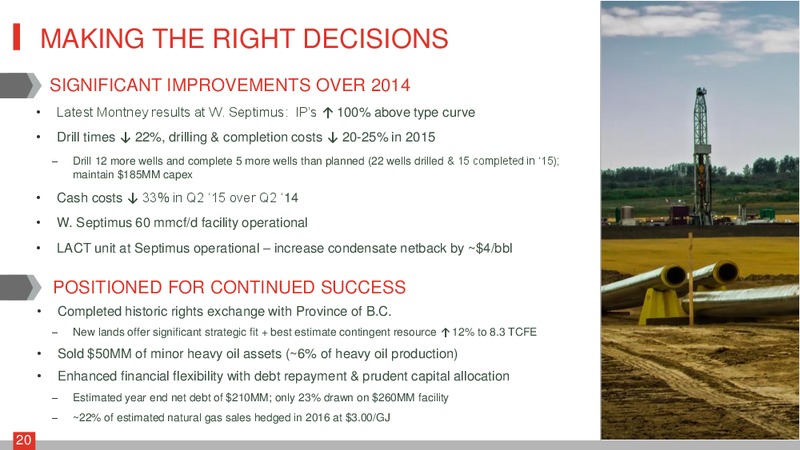 MAKING THE RIGHT DECISIONS

SIGNIFICANT IMPROVEMENTS OVER 2014

• Latest Montney results at W. Septimus: IP's ↑ 100% above type curve

• Drill times ↓ 22%, drilling & completion costs ↓ 20-25% in 2015

– Drill 12 more wells and complete 5 more wells than planned (22 wells drilled & 15 completed in '15); maintain $185MM capex

• Cash costs ↓ 33% in Q2 '15 over Q2 '14

• W. Septimus 60 mmcf/d facility operational

• LACT unit at Septimus operational – increase condensate netback by ~$4/bbl

POSITIONED FOR CONTINUED SUCCESS

• Completed historic rights exchange with Province of B.C.

– New lands offer significant strategic fit + best estimate contingent resource ↑ 12% to 8.3 TCFE

• Sold $50MM of minor heavy oil assets (~6% of heavy oil production)

• Enhanced financial flexibility with debt repayment & prudent capital allocation

– Estimated year end net debt of $210MM; only 23% drawn on $260MM facility

– ~22% of estimated natural gas sales hedged in 2016 at $3.00/GJ

20